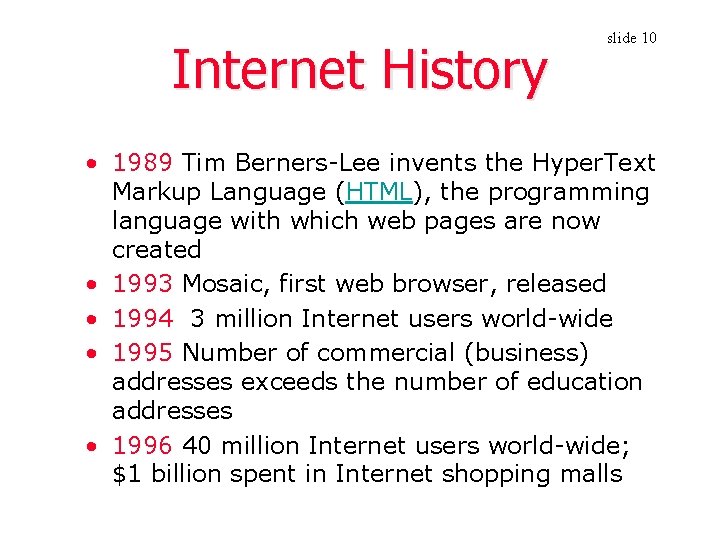 slide 10

Internet History

• 1989 Tim Berners-Lee invents the HyperText Markup Language (HTML), the programming language with which web pages are now created
• 1993 Mosaic, first web browser, released
• 1994 3 million Internet users world-wide
• 1995 Number of commercial (business) addresses exceeds the number of education addresses
• 1996 40 million Internet users world-wide; \$1 billion spent in Internet shopping malls